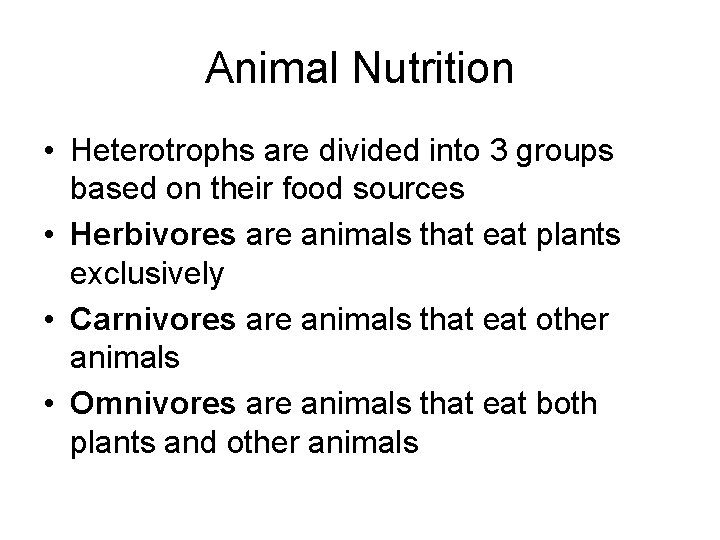 Animal Nutrition

• Heterotrophs are divided into 3 groups based on their food sources
• Herbivores are animals that eat plants exclusively
• Carnivores are animals that eat other animals
• Omnivores are animals that eat both plants and other animals